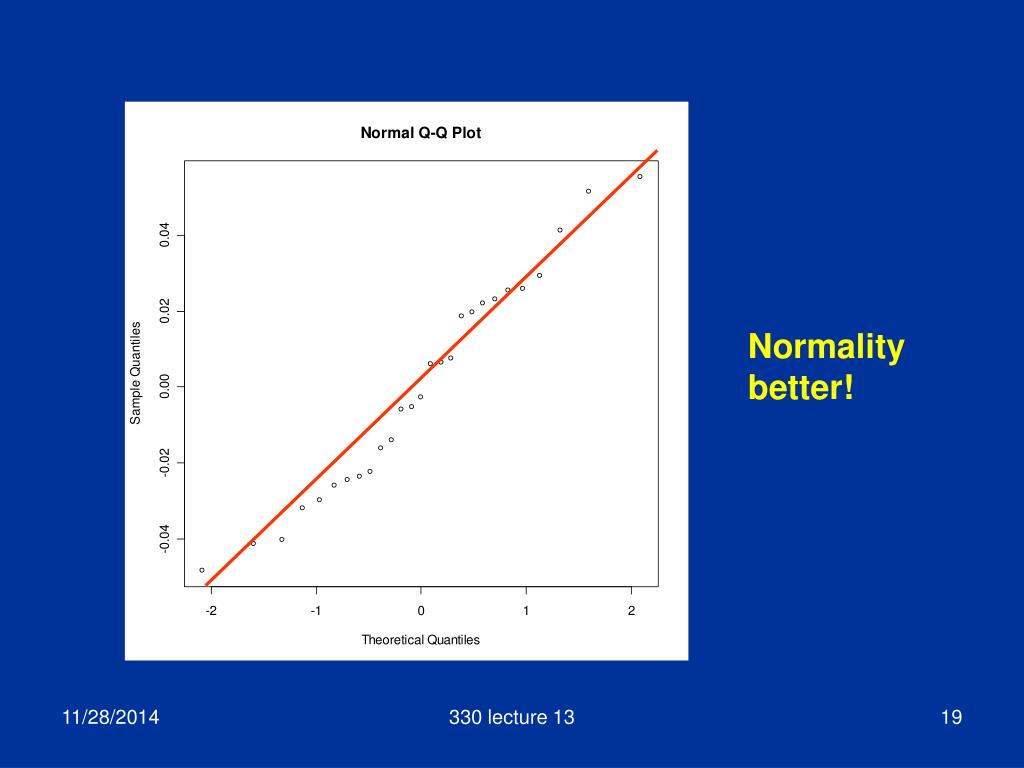 Normal Q-Q Plot

Sample Quantiles

0.04
0.02
0.00
-0.02
-0.04

-2
-1
0
1
2

Theoretical Quantiles

Normality better!

11/28/2014

330 lecture 13

19